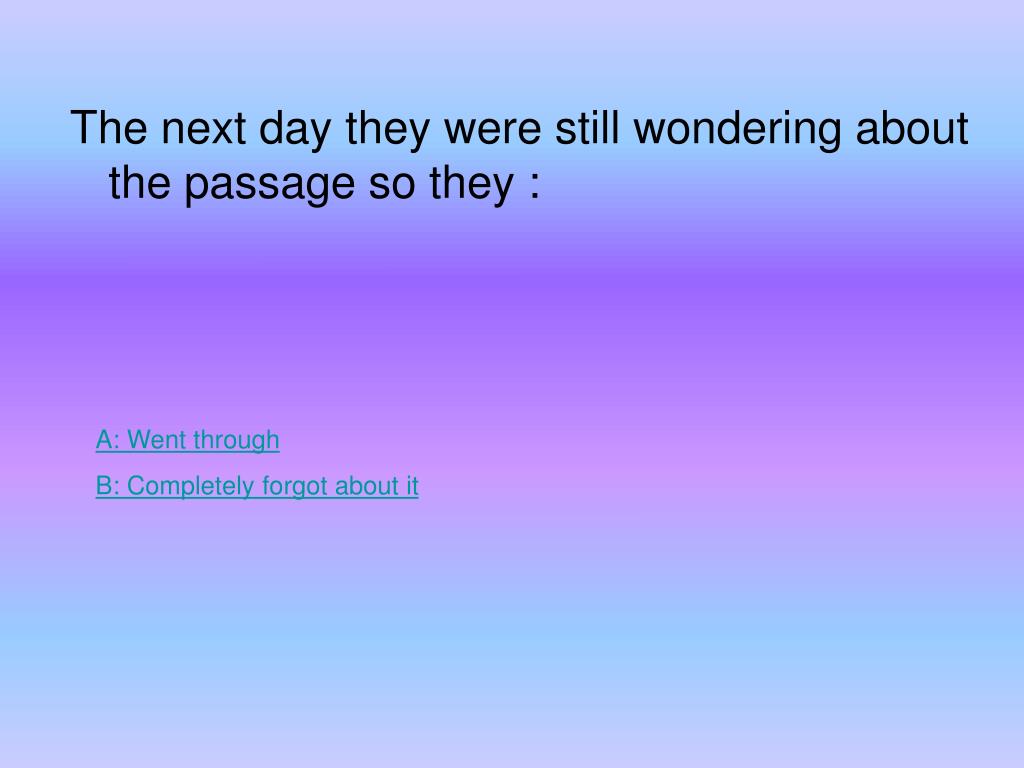 The next day they were still wondering about the passage so they :

A: Went through

B: Completely forgot about it